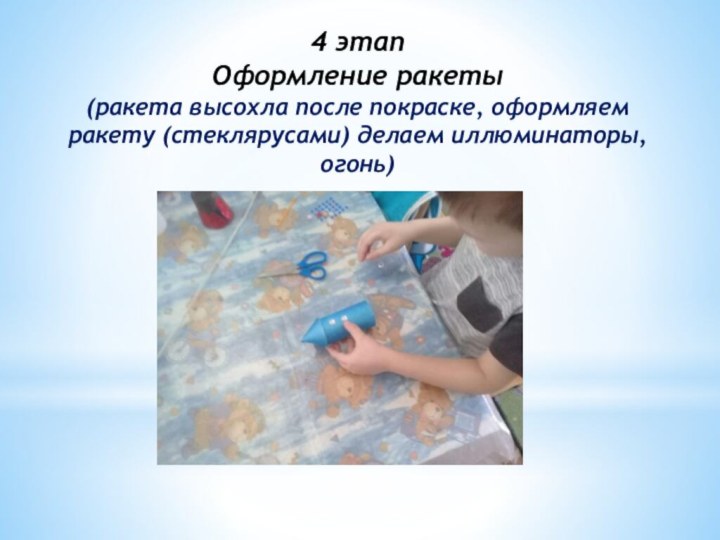 4 этап
Оформление ракеты
(ракета высохла после покраске, оформляем ракету (стеклярусами) делаем иллюминаторы, огонь)